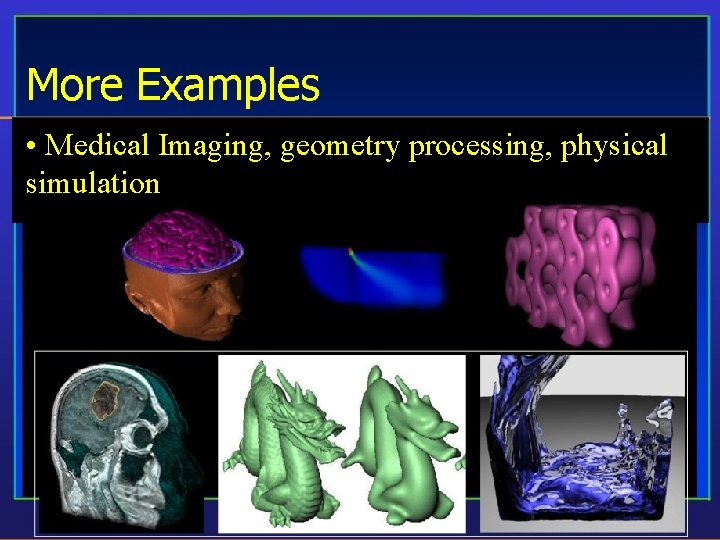 More Examples

• Medical Imaging, geometry processing, physical simulation